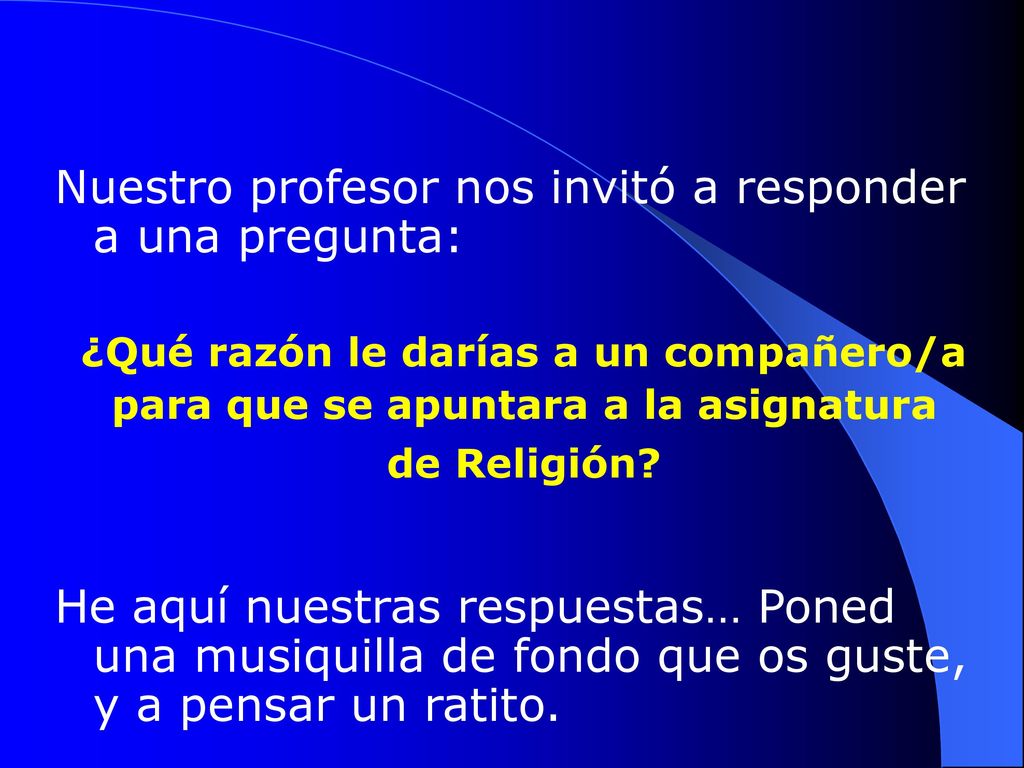 Nuestro profesor nos invitó a responder a una pregunta:

¿Qué razón le darías a un compañero/a para que se apuntara a la asignatura de Religión?

He aquí nuestras respuestas… Poned una musiquilla de fondo que os guste, y a pensar un ratito.